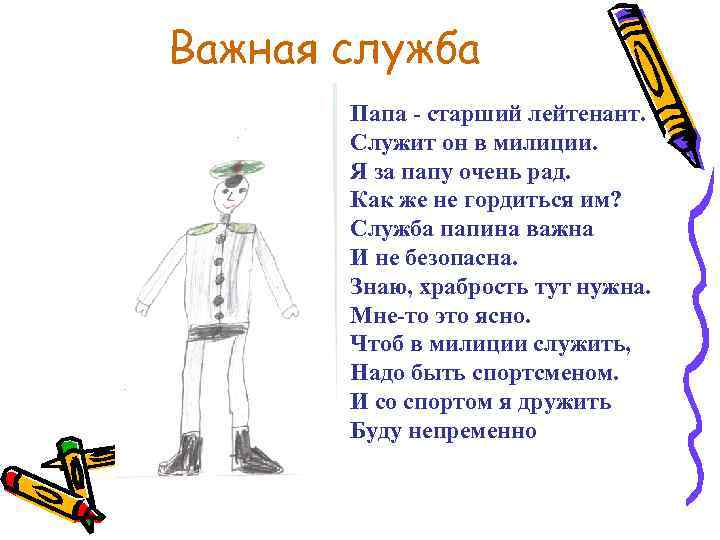 Важная служба

Папа - старший лейтенант.
Служит он в милиции.
Я за папу очень рад.
Как же не гордиться им?
Служба папина важна
И не безопасна.
Знаю, храбрость тут нужна.
Мне-то это ясно.
Чтоб в милиции служить,
Надо быть спортсменом.
И со спортом я дружить
Буду непременно